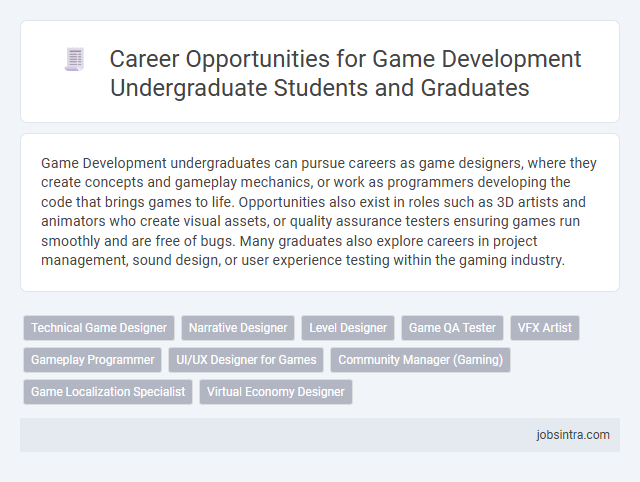 Career Opportunities for Game Development Undergraduate Students and Graduates

Game Development undergraduates can pursue careers as game designers, where they create concepts and gameplay mechanics, or work as programmers developing the code that brings games to life. Opportunities also exist in roles such as 3D artists and animators who create visual assets, or quality assurance testers ensuring games run smoothly and are free of bugs. Many graduates also explore careers in project management, sound design, or user experience testing within the gaming industry.

Technical Game Designer
Narrative Designer
Level Designer
Game QA Tester
VFX Artist
Gameplay Programmer
UI/UX Designer for Games
Community Manager (Gaming)
Game Localization Specialist
Virtual Economy Designer

jobsintra.com